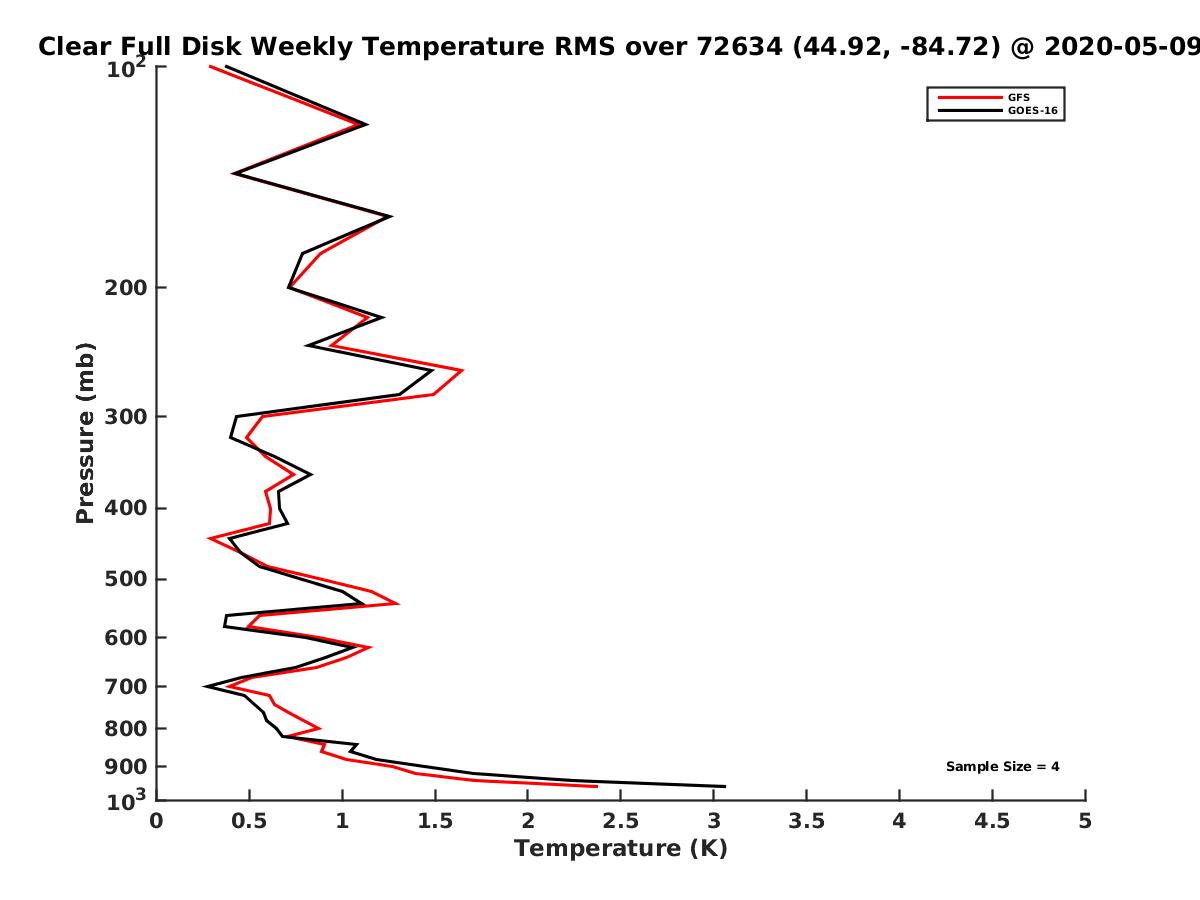 Clear Full Disk Weekly Temperature RMS over 72634 (44.92, -84.72) @ 2020-05-09

GFS
GOES-16

Pressure (mb)

$10^2$
200
300
400
500
600
700
800
900
$10^3$

Sample Size = 4

0
0.5
1
1.5
2
2.5
3
3.5
4
4.5
5
Temperature (K)